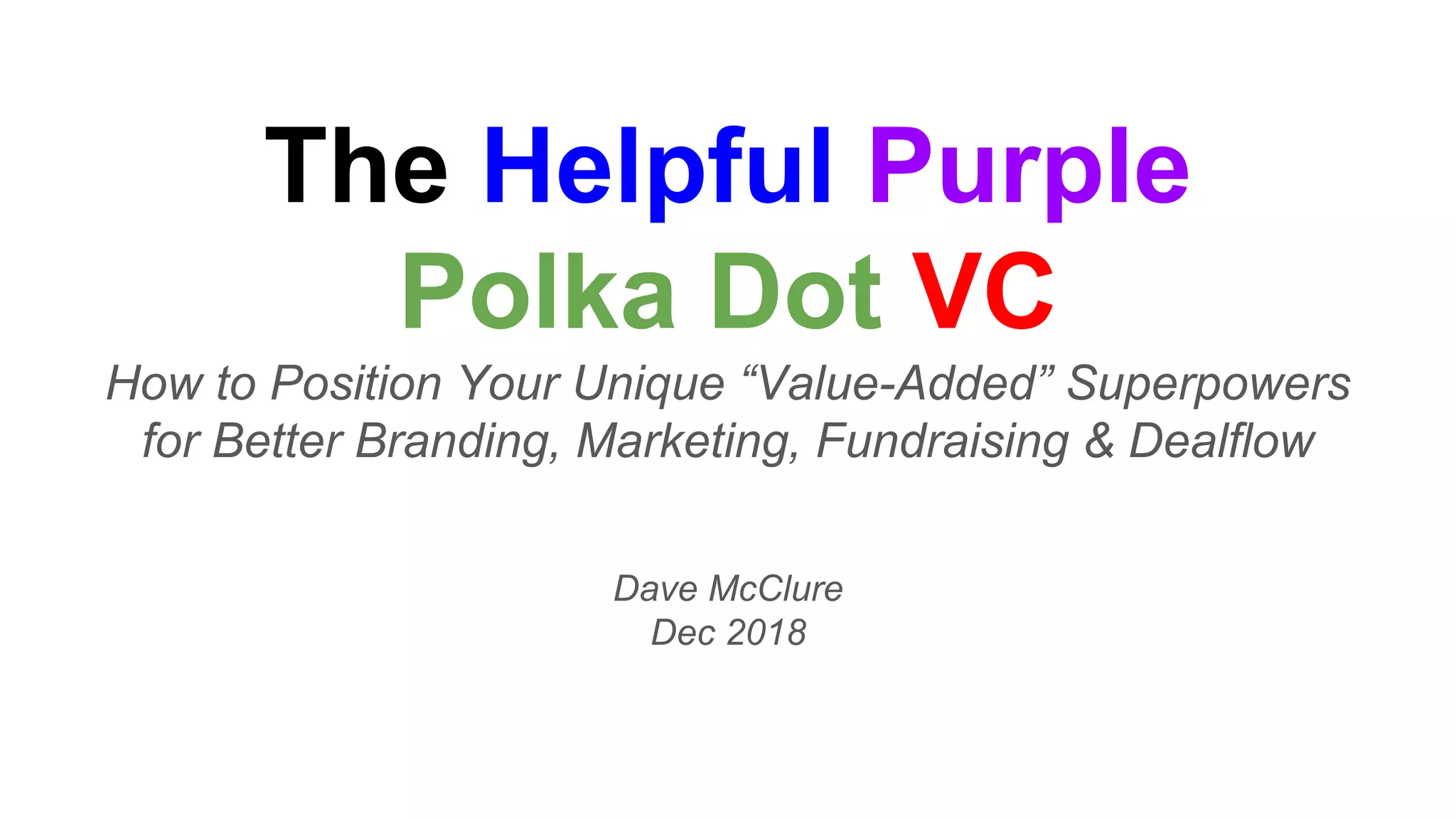 The Helpful Purple
Polka Dot VC

How to Position Your Unique “Value-Added” Superpowers for Better Branding, Marketing, Fundraising & Dealflow

Dave McClure
Dec 2018